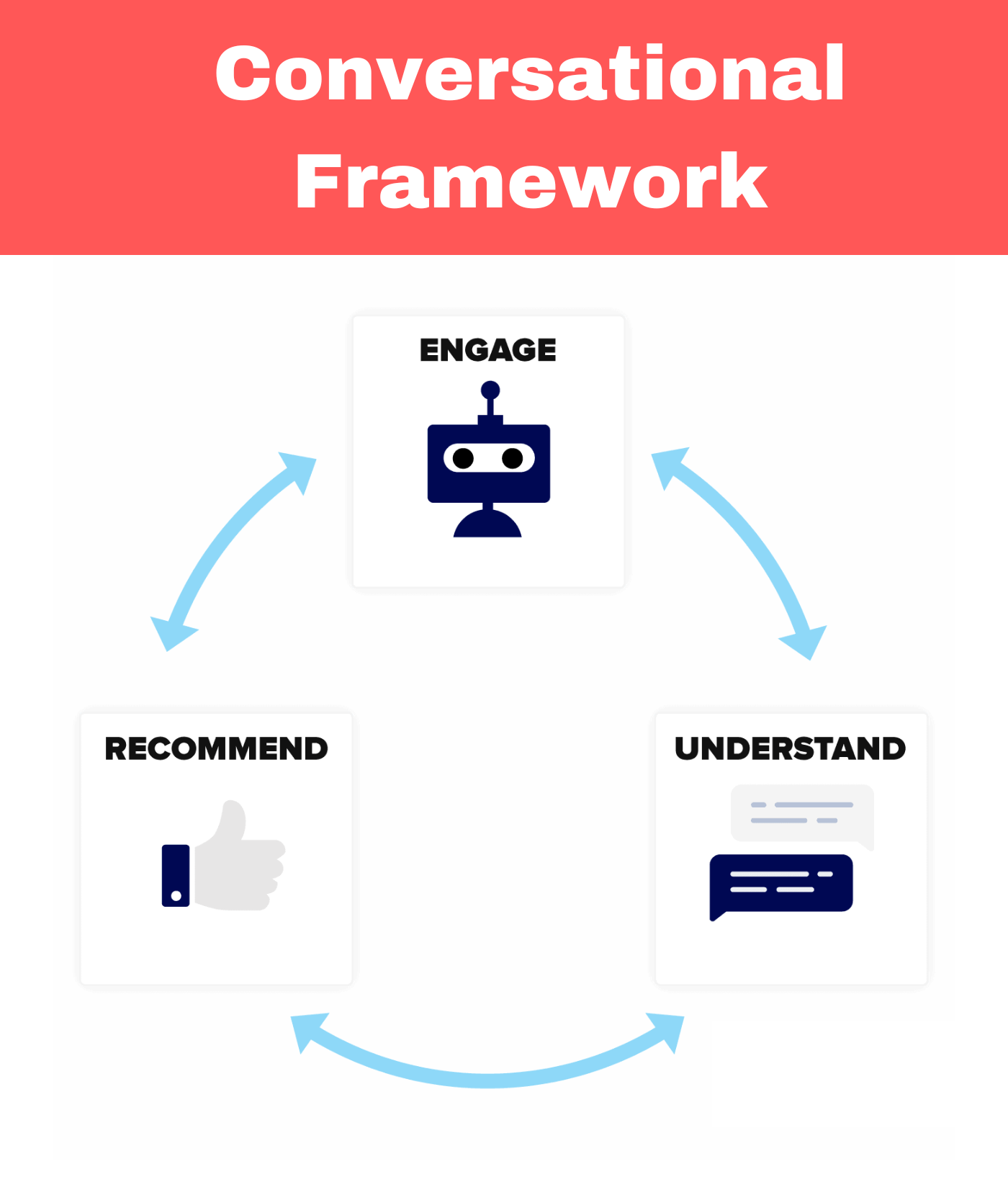 Conversational Framework

ENGAGE

RECOMMEND

UNDERSTAND